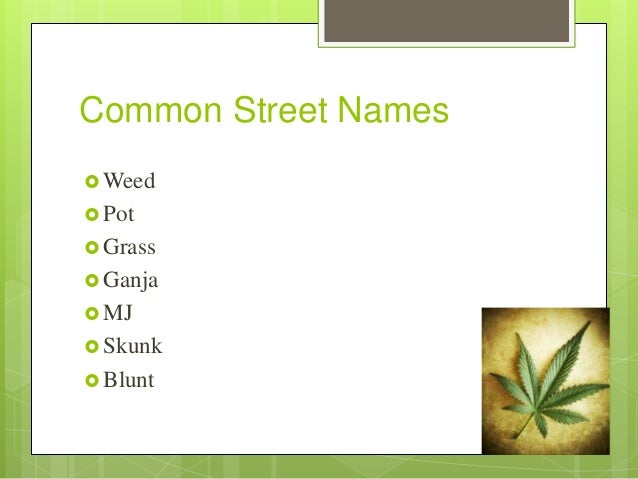 Common Street Names

Weed
Pot
Grass
Ganja
MJ
Skunk
Blunt